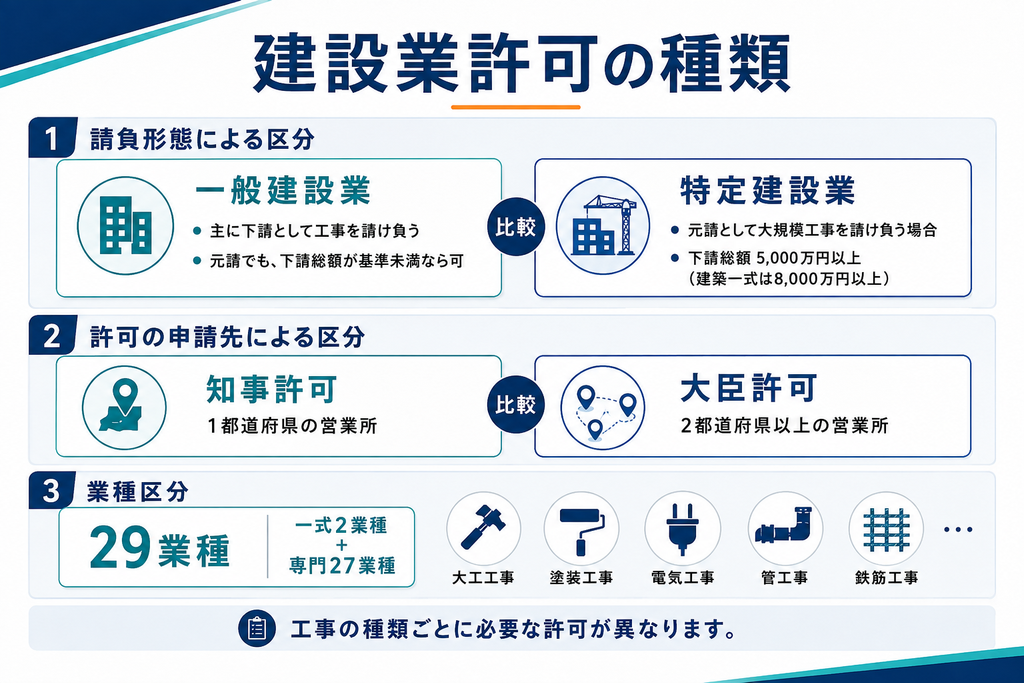 建設業許可の種類

1 請負形態による区分

一般建設業
● 主に下請として工事を請け負う
● 元請でも、下請総額が基準未満なら可

比較

特定建設業
● 元請として大規模工事を請け負う場合
● 下請総額 5,000万円以上
（建築一式は8,000万円以上）

2 許可の申請先による区分

知事許可
1都道府県の営業所

比較

大臣許可
2都道府県以上の営業所

3 業種区分

29業種
一式2業種
+
専門27業種

大工工事
塗装工事
電気工事
管工事
鉄筋工事
…

工事の種類ごとに必要な許可が異なります。